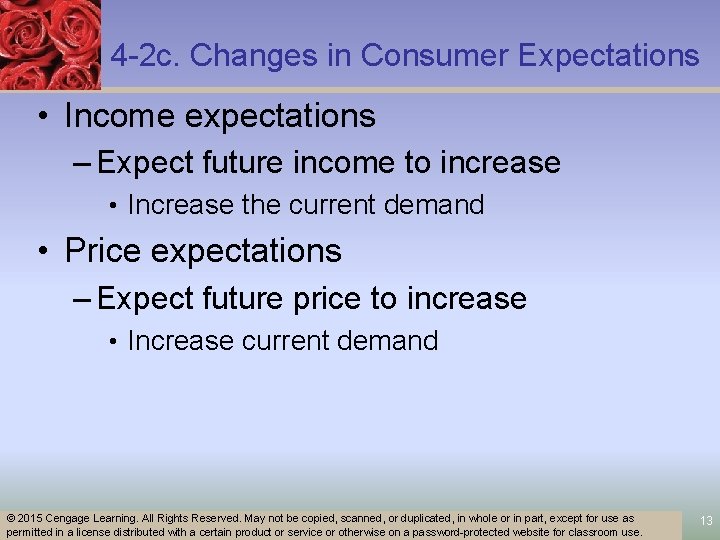 4-2c. Changes in Consumer Expectations

• Income expectations
– Expect future income to increase
• Increase the current demand

• Price expectations
– Expect future price to increase
• Increase current demand

© 2015 Cengage Learning. All Rights Reserved. May not be copied, scanned, or duplicated, in whole or in part, except for use as permitted in a license distributed with a certain product or service or otherwise on a password-protected website for classroom use.

13